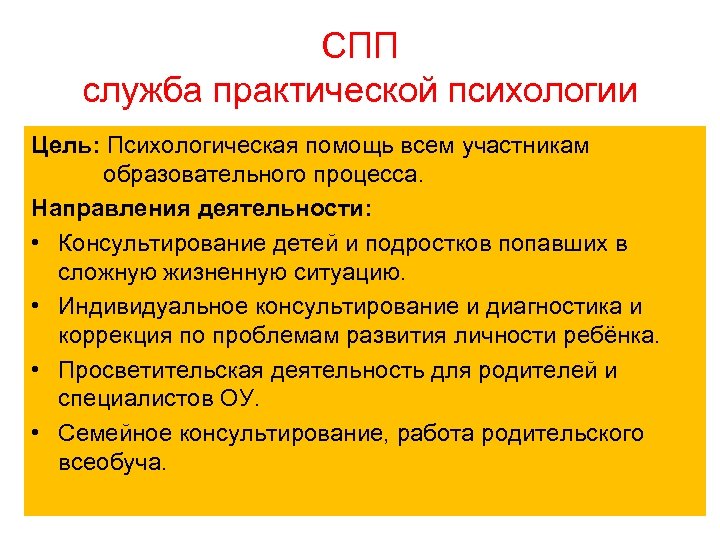 СПП
служба практической психологии

Цель: Психологическая помощь всем участникам образовательного процесса.

Направления деятельности:

• Консультирование детей и подростков попавших в сложную жизненную ситуацию.
• Индивидуальное консультирование и диагностика и коррекция по проблемам развития личности ребёнка.
• Просветительская деятельность для родителей и специалистов ОУ.
• Семейное консультирование, работа родительского всеобуча.